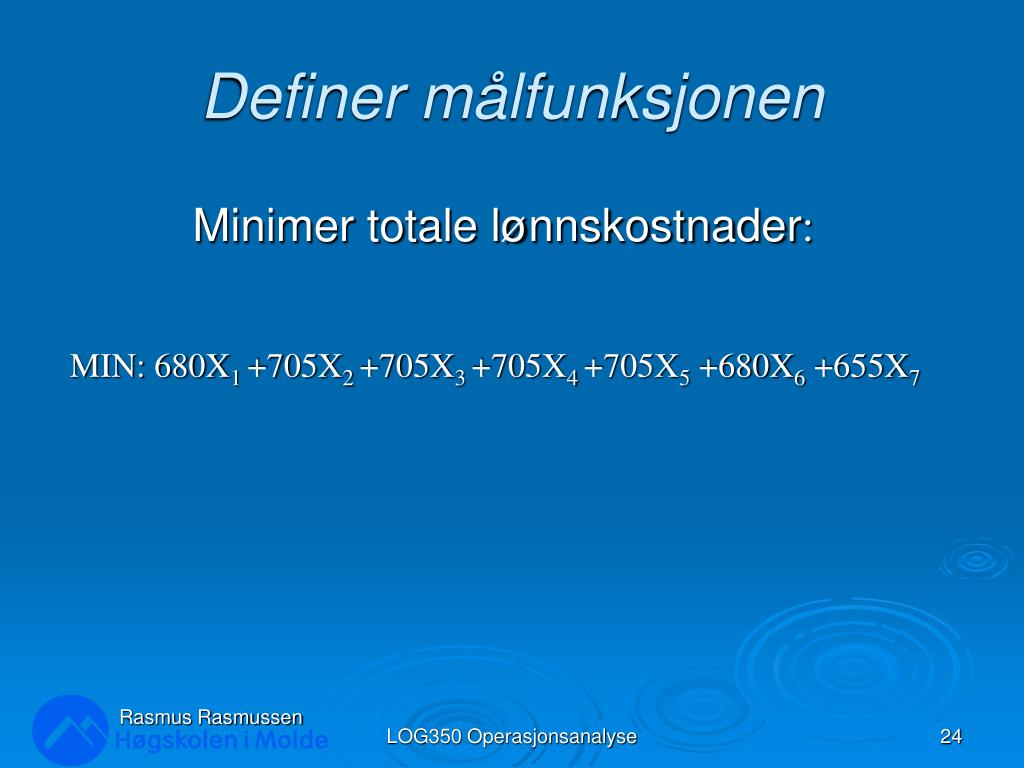 Definer målfunksjonen

Minimer totale lønnskostnader:

MIN: $680X_1 + 705X_2 + 705X_3 + 705X_4 + 705X_5 + 680X_6 + 655X_7$

Rasmus Rasmussen
Høgskolen i Molde

LOG350 Operasjonsanalyse

24